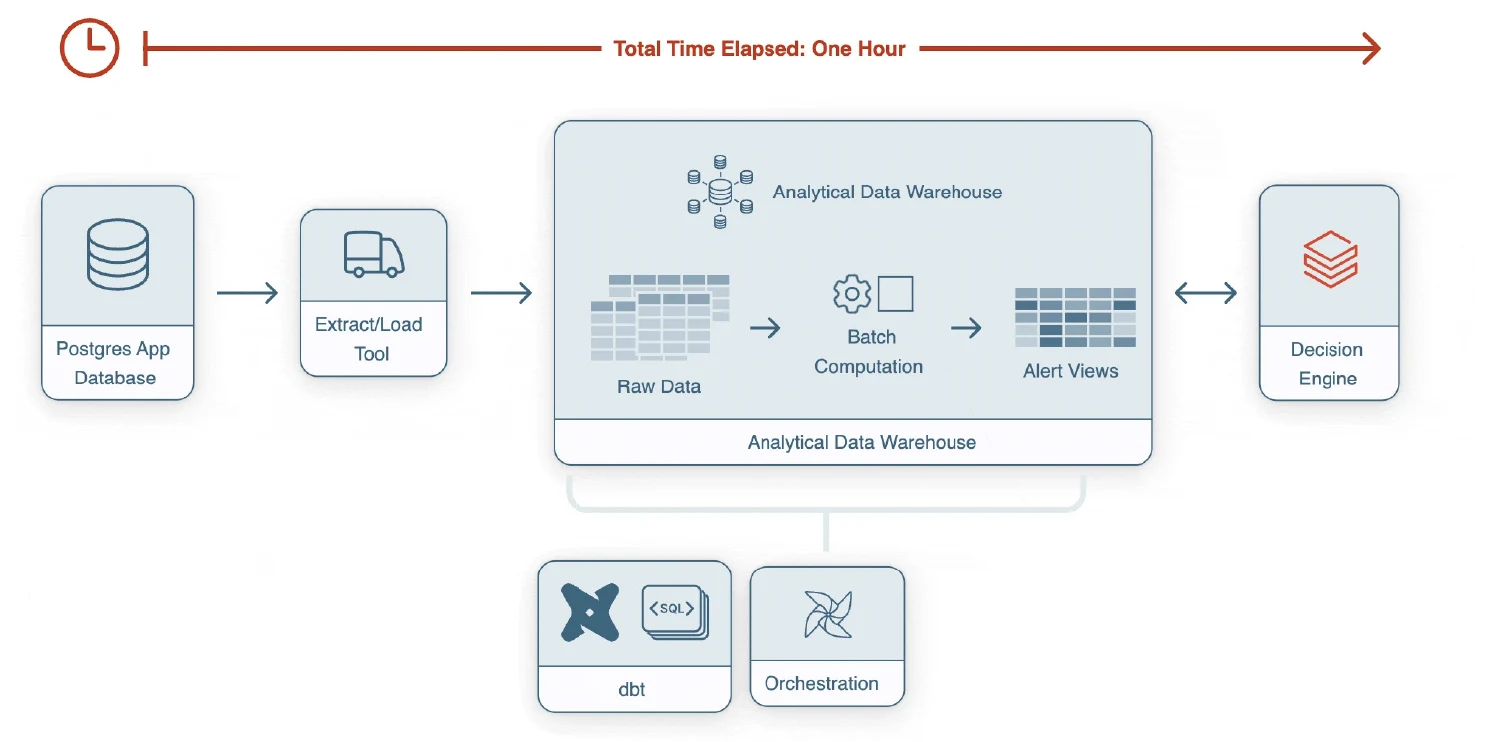 Total Time Elapsed: One Hour

Postgres App Database

Extract/Load Tool

Analytical Data Warehouse

Raw Data

Batch Computation

Alert Views

Analytical Data Warehouse

Decision Engine

<SQL>

dbt

Orchestration